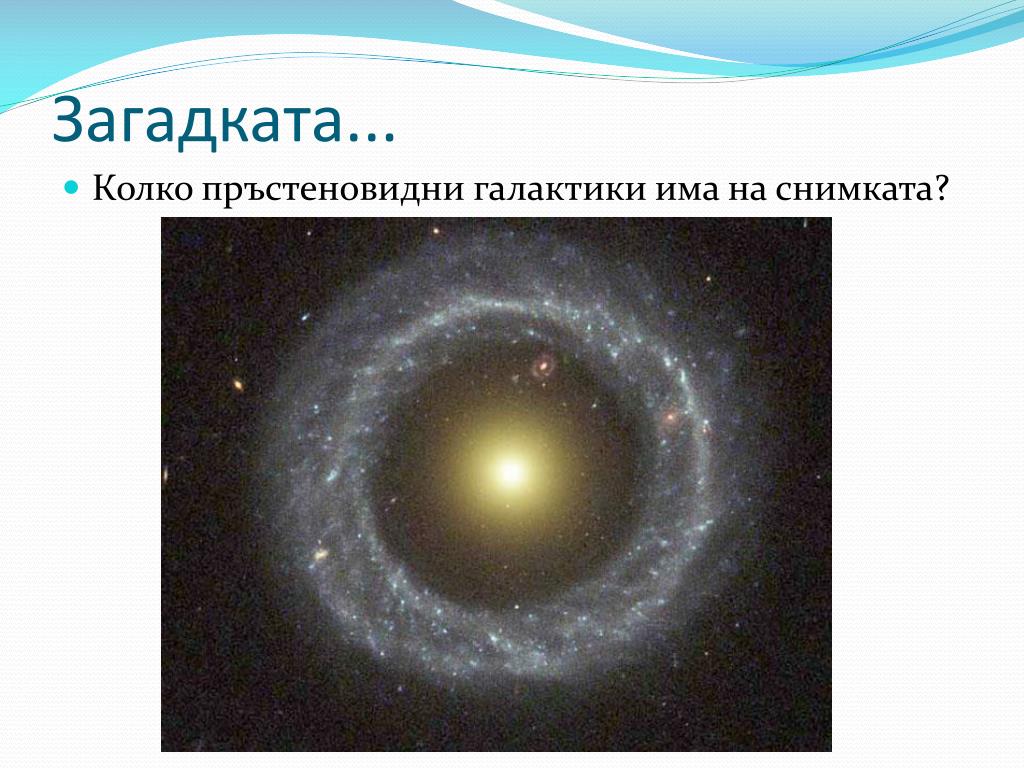 Загадката...

Колко пръстеновидни галактики има на снимката?